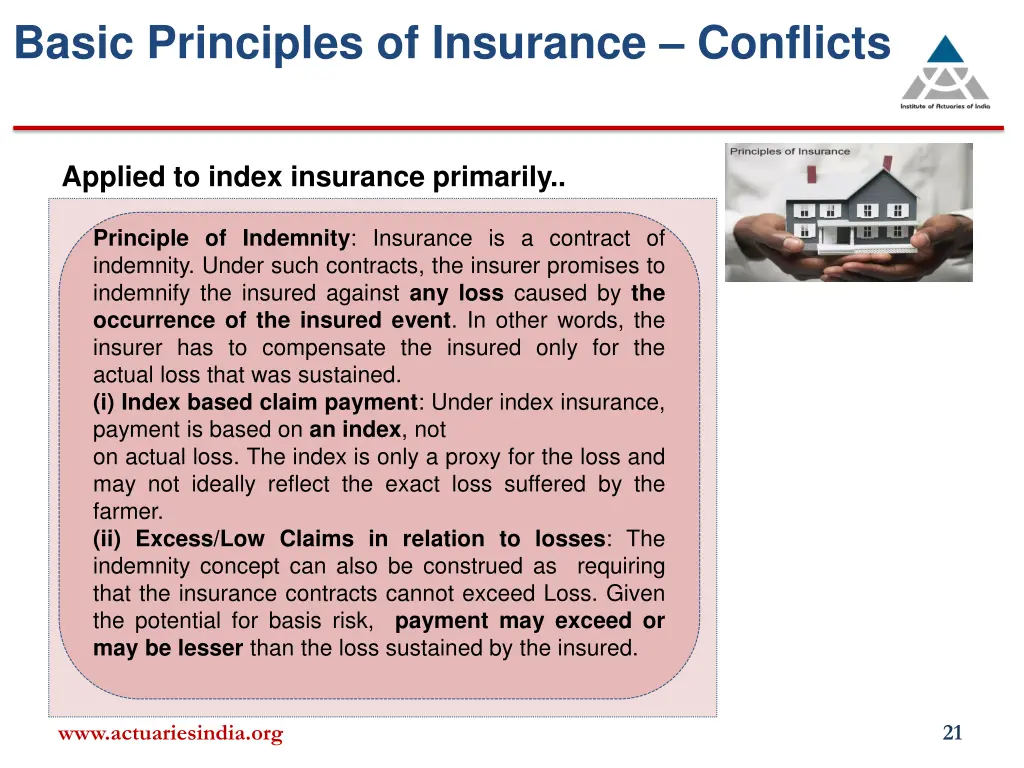 Basic Principles of Insurance – Conflicts

Institute of Actuaries of India

Principles of Insurance

Applied to index insurance primarily..

Principle of Indemnity: Insurance is a contract of indemnity. Under such contracts, the insurer promises to indemnify the insured against any loss caused by the occurrence of the insured event. In other words, the insurer has to compensate the insured only for the actual loss that was sustained.
(i) Index based claim payment: Under index insurance, payment is based on an index, not
on actual loss. The index is only a proxy for the loss and may not ideally reflect the exact loss suffered by the farmer.
(ii) Excess/Low Claims in relation to losses: The indemnity concept can also be construed as requiring that the insurance contracts cannot exceed Loss. Given the potential for basis risk, payment may exceed or may be lesser than the loss sustained by the insured.

www.actuariesindia.org

21